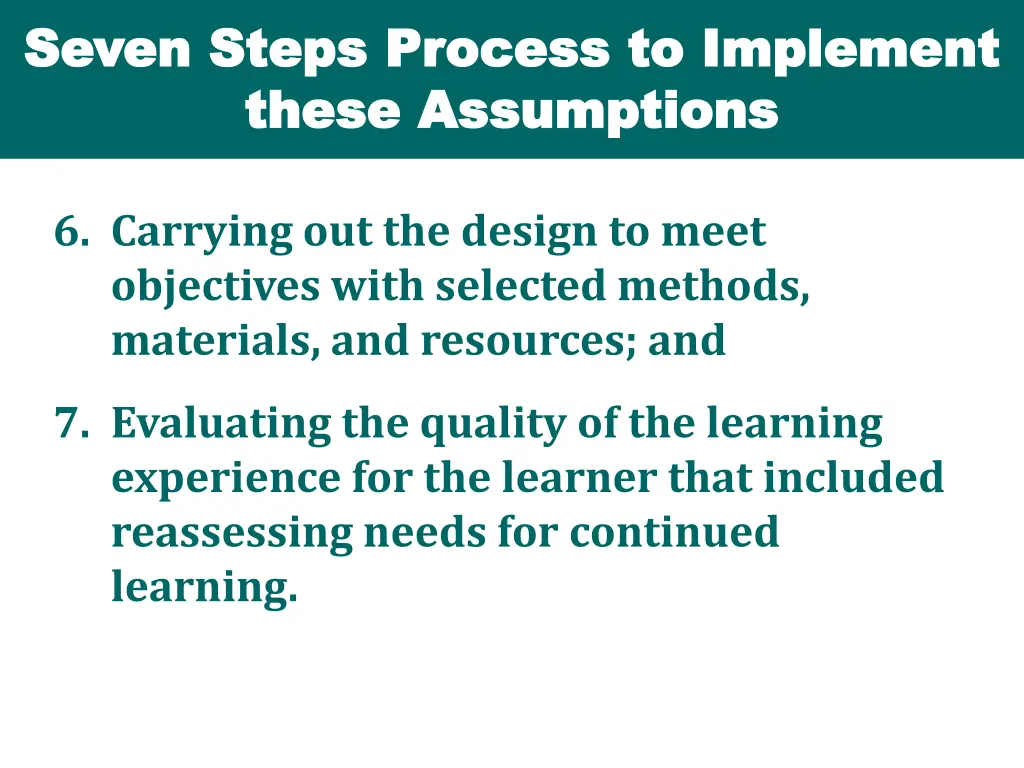 Seven Steps Process to Implement these Assumptions

6. Carrying out the design to meet objectives with selected methods, materials, and resources; and

7. Evaluating the quality of the learning experience for the learner that included reassessing needs for continued learning.